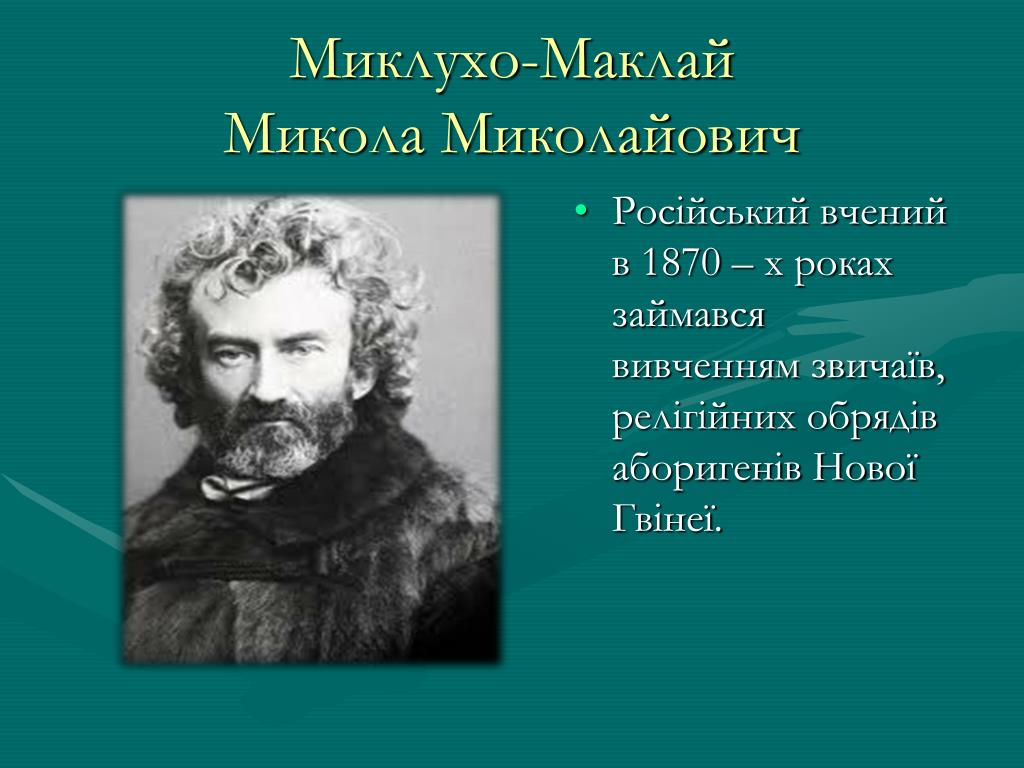 Миклухо-Маклай
Микола Миколайович

• Російський вчений в 1870 – х роках займався вивченням звичаїв, релігійних обрядів аборигенів Нової Гвінеї.